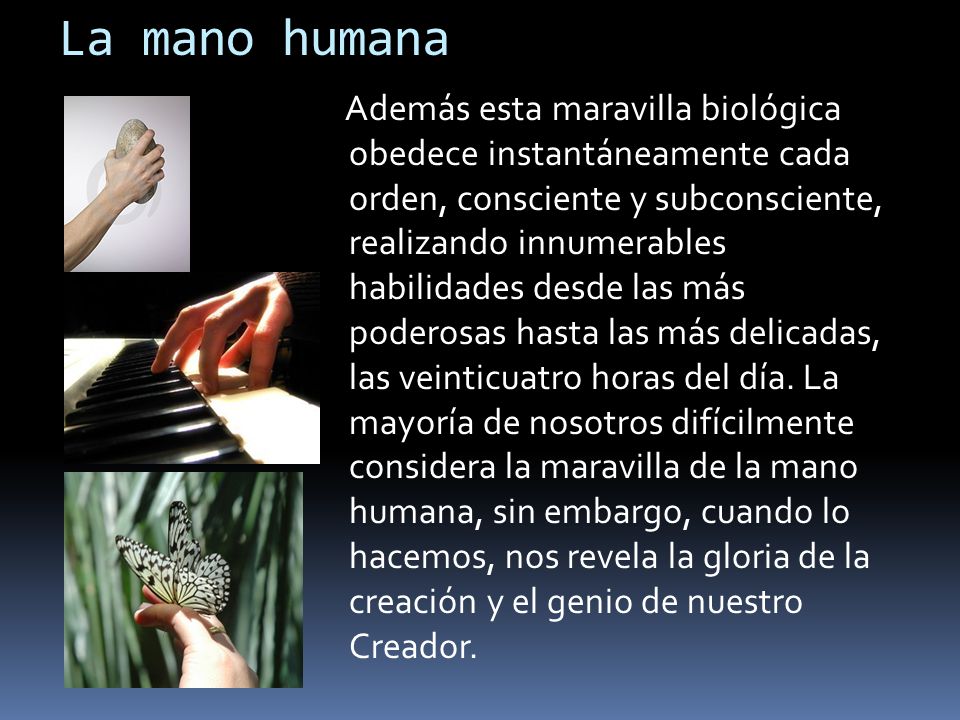 La mano humana

Además esta maravilla biológica obedece instantáneamente cada orden, consciente y subconsciente, realizando innumerables habilidades desde las más poderosas hasta las más delicadas, las veinticuatro horas del día. La mayoría de nosotros difícilmente considera la maravilla de la mano humana, sin embargo, cuando lo hacemos, nos revela la gloria de la creación y el genio de nuestro Creador.